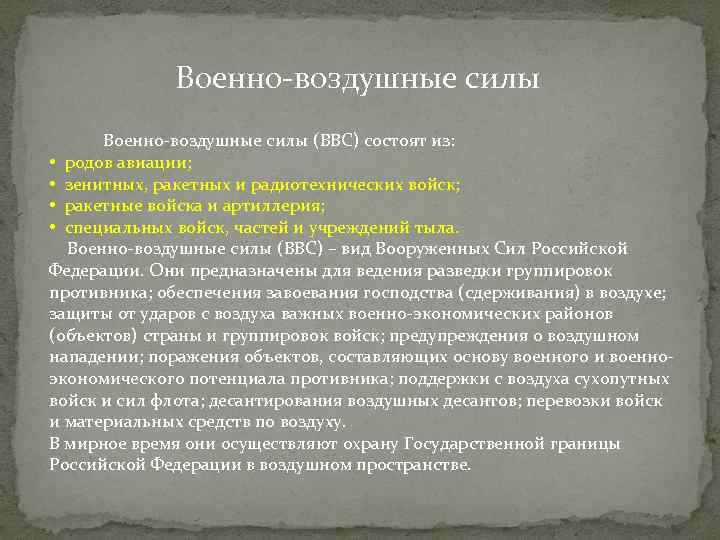 Военно-воздушные силы

Военно-воздушные силы (ВВС) состоят из:
• родов авиации;
• зенитных, ракетных и радиотехнических войск;
• ракетные войска и артиллерия;
• специальных войск, частей и учреждений тыла.

Военно-воздушные силы (ВВС) – вид Вооруженных Сил Российской Федерации. Они предназначены для ведения разведки группировок противника; обеспечения завоевания господства (сдерживания) в воздухе; защиты от ударов с воздуха важных военно-экономических районов (объектов) страны и группировок войск; предупреждения о воздушном нападении; поражения объектов, составляющих основу военного и военно-экономического потенциала противника; поддержки с воздуха сухопутных войск и сил флота; десантирования воздушных десантов; перевозки войск и материальных средств по воздуху.
В мирное время они осуществляют охрану Государственной границы Российской Федерации в воздушном пространстве.